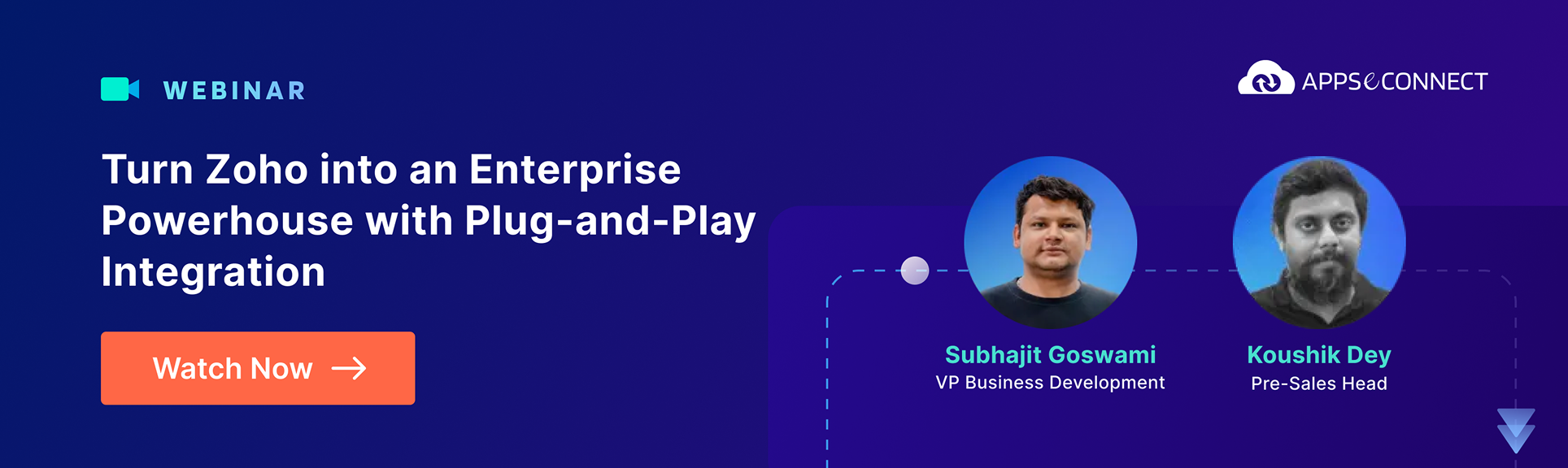 WEBINAR

APPSeCONNECT

Turn Zoho into an Enterprise Powerhouse with Plug-and-Play Integration

Watch Now

Subhajit Goswami
VP Business Development

Koushik Dey
Pre-Sales Head